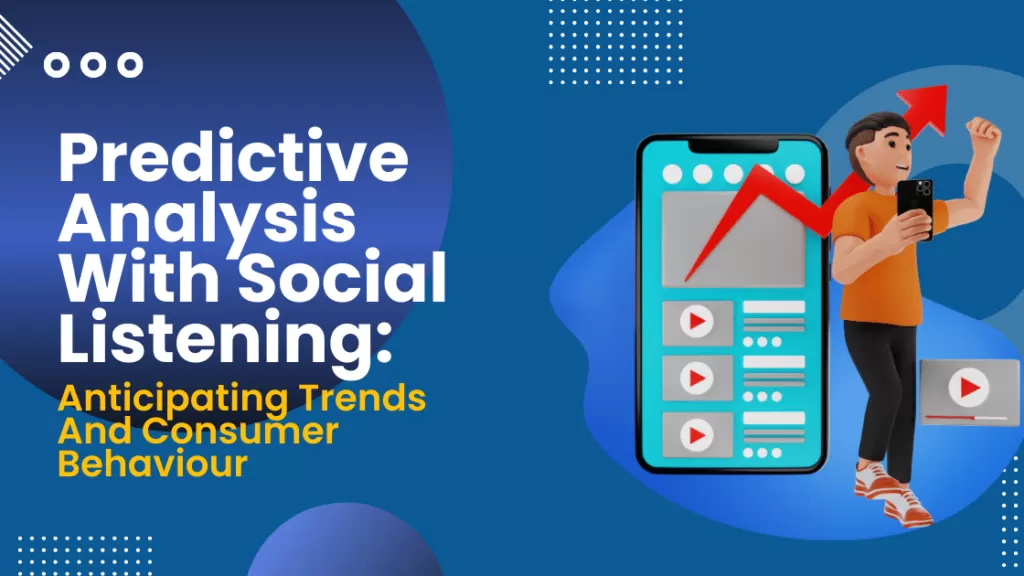 Predictive Analysis With Social Listening:

Anticipating Trends And Consumer Behaviour